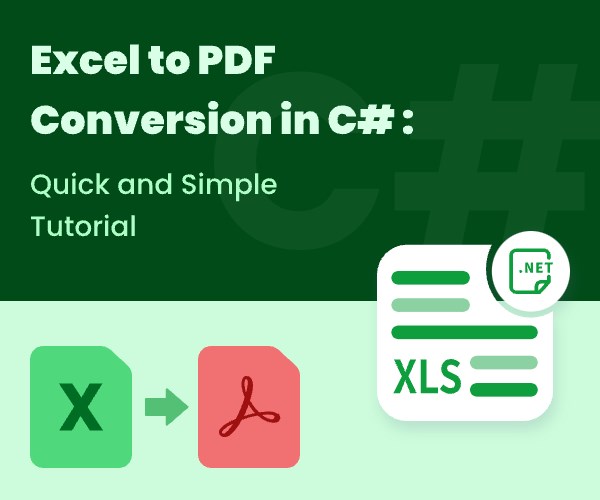 Excel to PDF Conversion in C# :

Quick and Simple Tutorial

C#

.NET

XLS

X